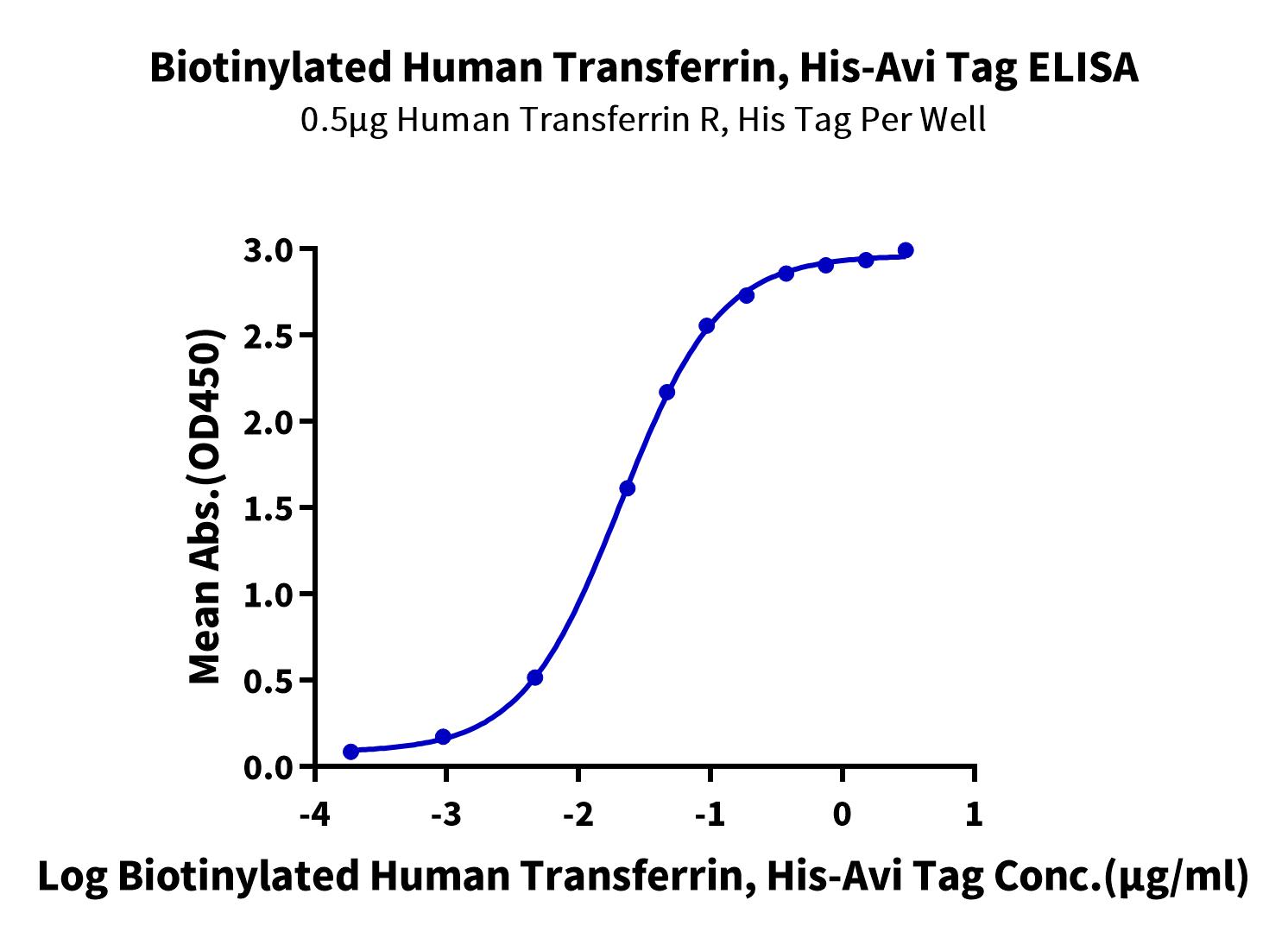 Biotinylated Human Transferrin, His-Avi Tag ELISA
0.5μg Human Transferrin R, His Tag Per Well

Mean Abs.(OD450)

3.0
2.5
2.0
1.5
1.0
0.5
0.0

-4
-3
-2
-1
0
1

Log Biotinylated Human Transferrin, His-Avi Tag Conc.(μg/ml)